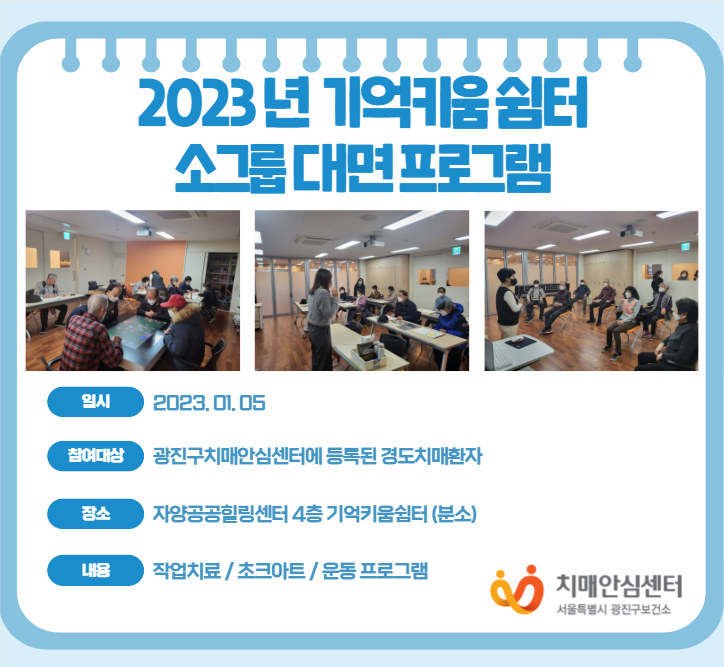 2023 년 기억키움 쉼터
소그룹 대면 프로그램

일시 2023. 01. 05

참여대상 광진구치매안심센터에 등록된 경도치매환자

장소 자양공공힐링센터 4층 기억키움쉼터 (분소)

내용 작업치료 / 초크아트 / 운동 프로그램

치매안심센터
서울특별시 광진구보건소